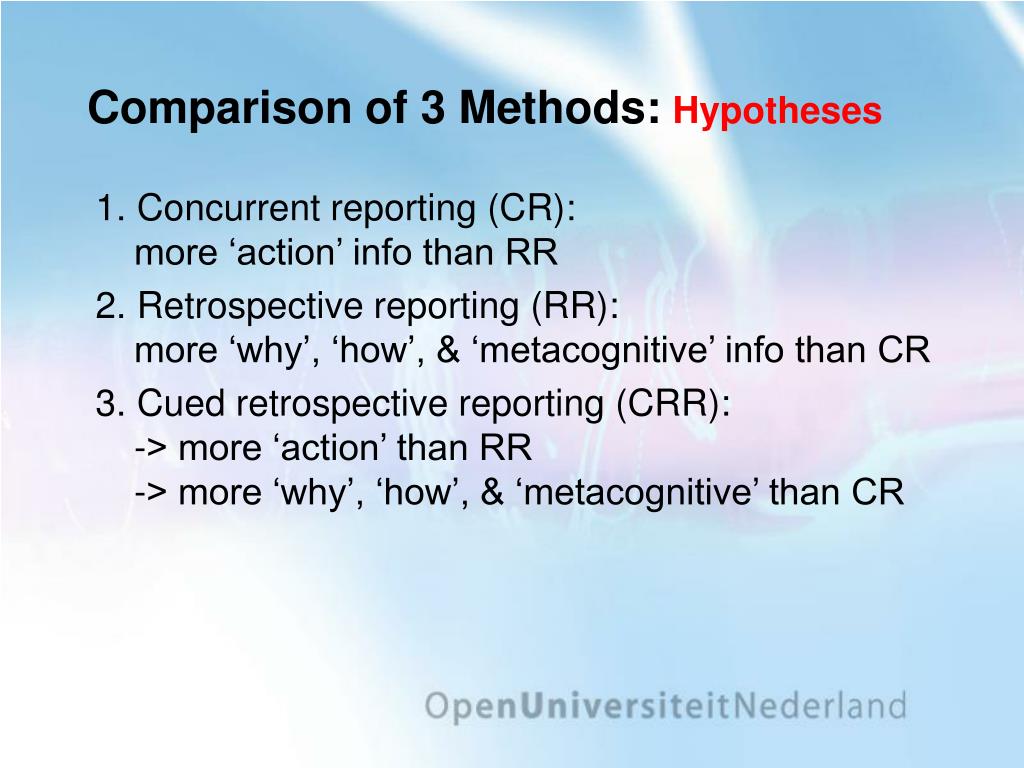 Comparison of 3 Methods: Hypotheses

1. Concurrent reporting (CR):
more ‘action’ info than RR

2. Retrospective reporting (RR):
more ‘why’, ‘how’, & ‘metacognitive’ info than CR

3. Cued retrospective reporting (CRR):
-> more ‘action’ than RR
-> more ‘why’, ‘how’, & ‘metacognitive’ than CR

OpenUniversiteitNederland